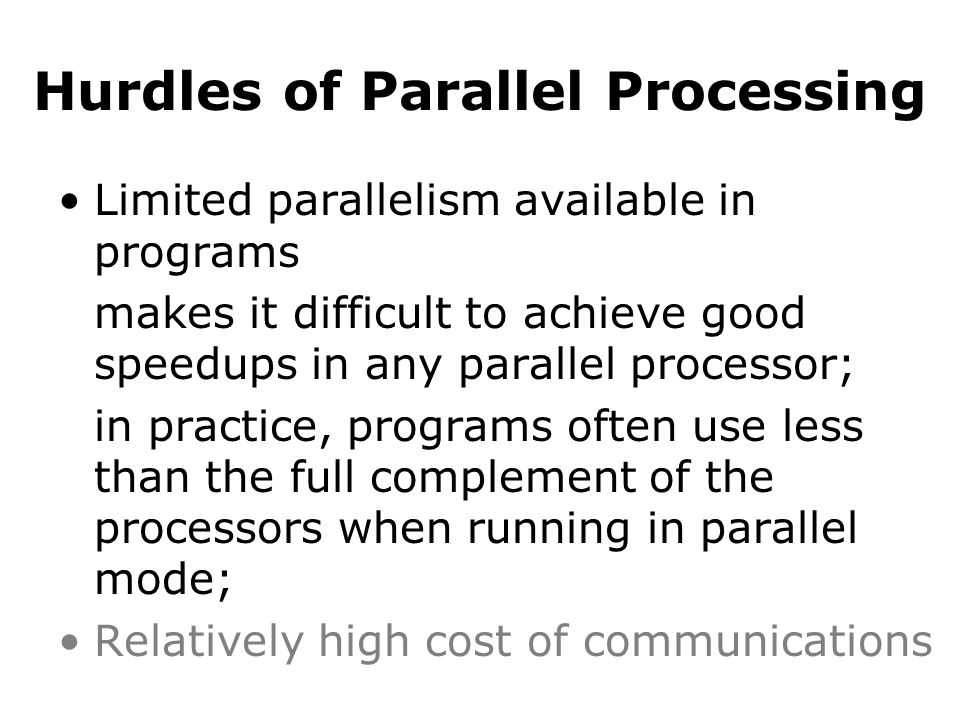 Hurdles of Parallel Processing

• Limited parallelism available in programs

makes it difficult to achieve good speedups in any parallel processor;

in practice, programs often use less than the full complement of the processors when running in parallel mode;

• Relatively high cost of communications